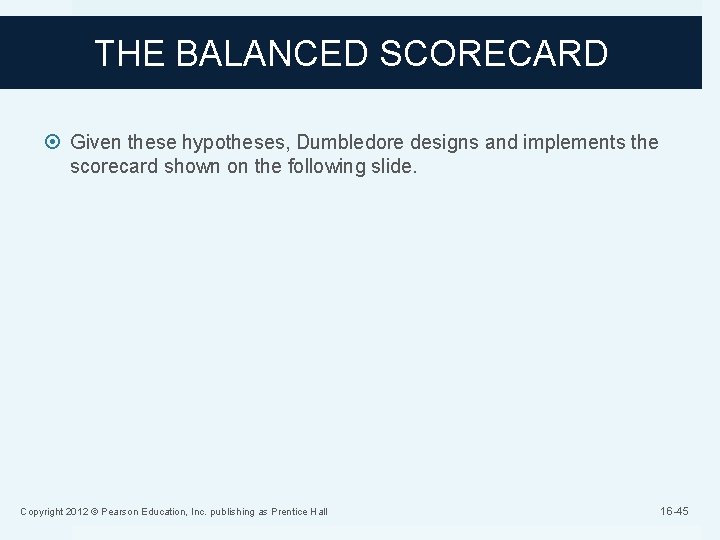 THE BALANCED SCORECARD

Given these hypotheses, Dumbledore designs and implements the scorecard shown on the following slide.

Copyright 2012 © Pearson Education, Inc. publishing as Prentice Hall

16-45